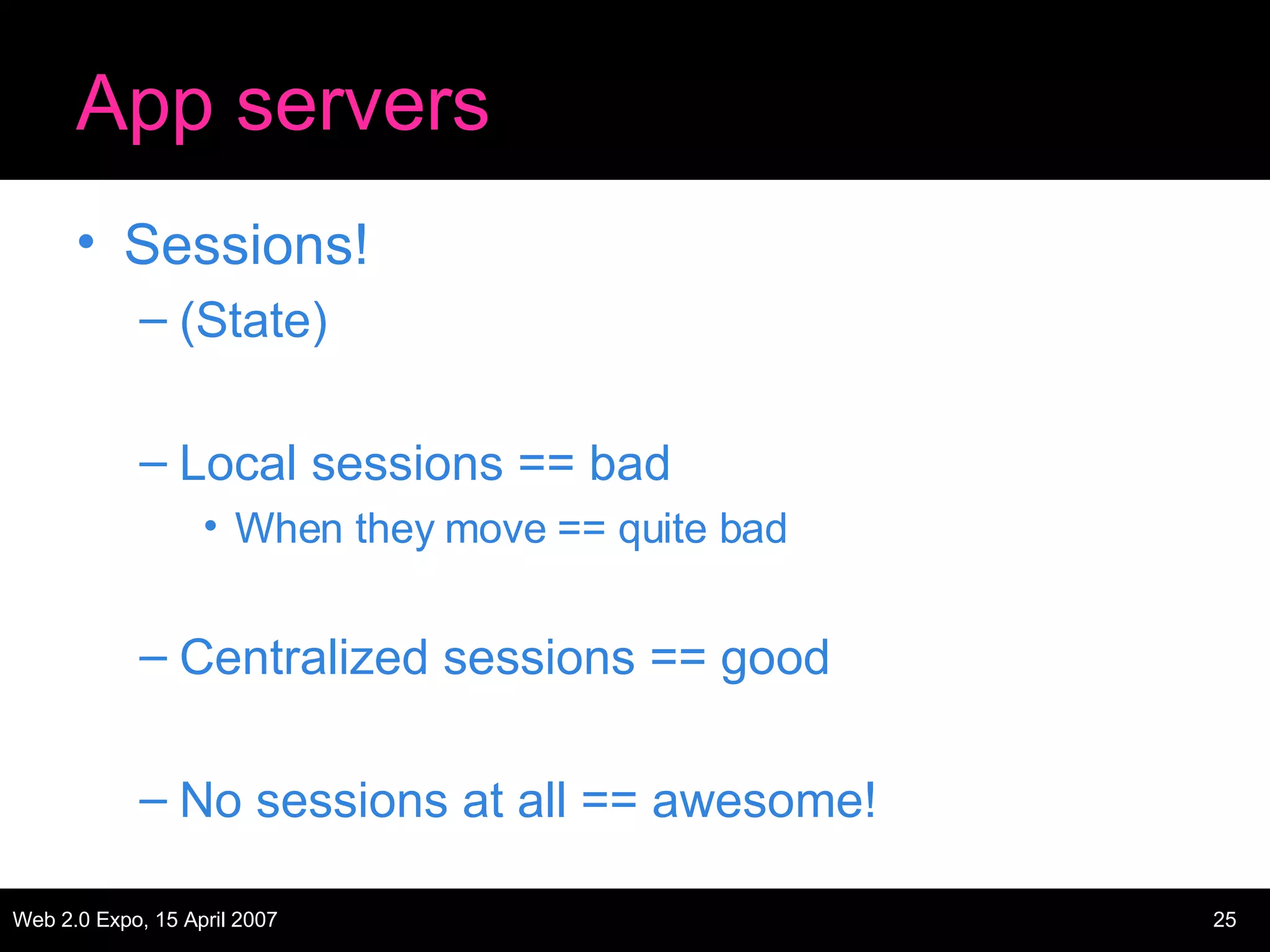 App servers

• Sessions!
– (State)

– Local sessions == bad
• When they move == quite bad

– Centralized sessions == good

– No sessions at all == awesome!

Web 2.0 Expo, 15 April 2007

25